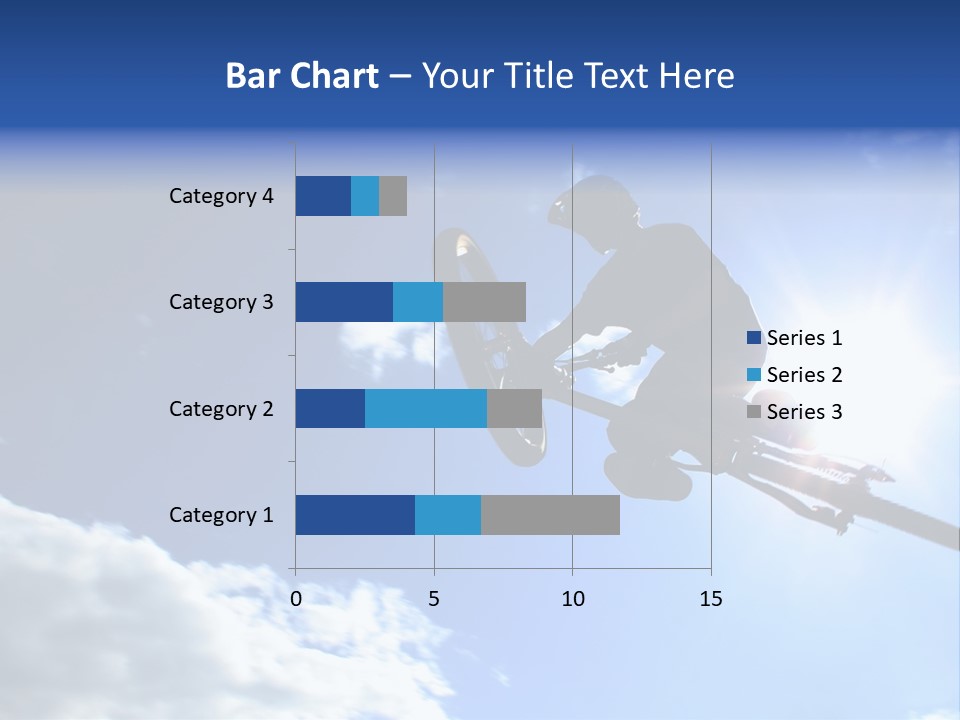 Bar Chart – Your Title Text Here

Category 4
Category 3
Category 2
Category 1

0
5
10
15

Series 1
Series 2
Series 3